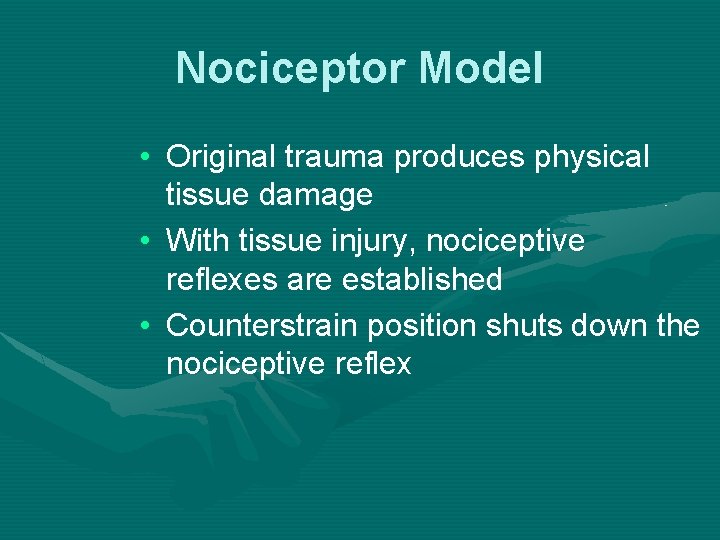 Nociceptor Model

• Original trauma produces physical tissue damage
• With tissue injury, nociceptive reflexes are established
• Counterstrain position shuts down the nociceptive reflex